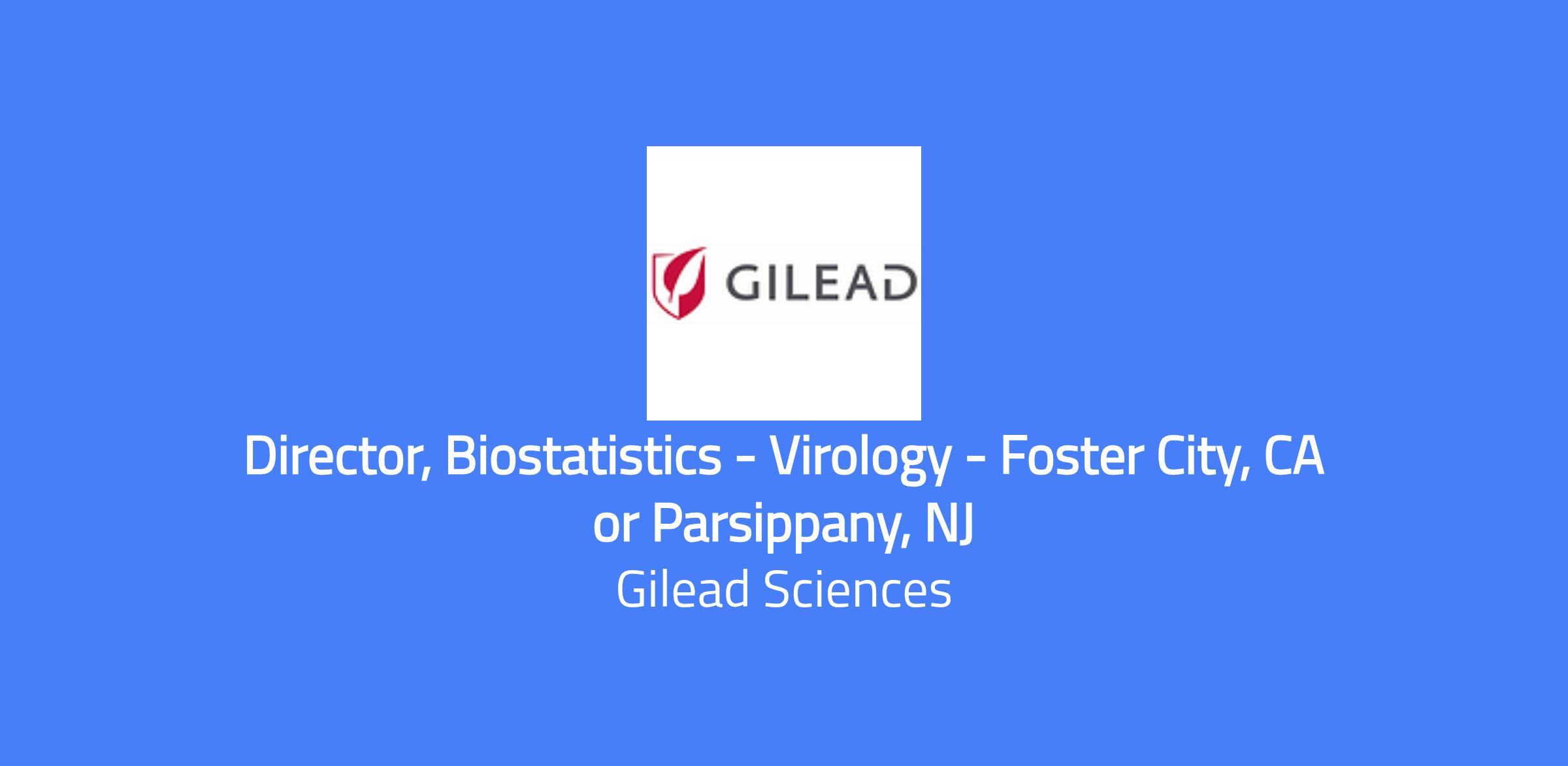 GILEAD

Director, Biostatistics - Virology - Foster City, CA or Parsippany, NJ

Gilead Sciences